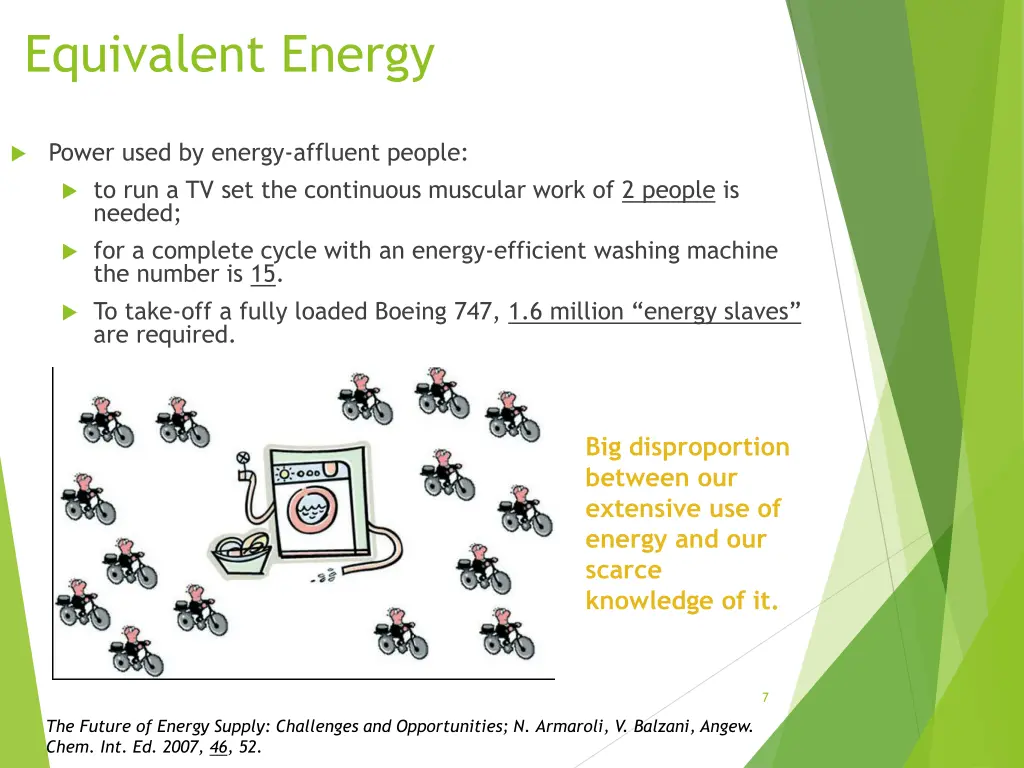 Equivalent Energy

Power used by energy-affluent people:

to run a TV set the continuous muscular work of 2 people is needed;

for a complete cycle with an energy-efficient washing machine the number is 15.

To take-off a fully loaded Boeing 747, 1.6 million “energy slaves” are required.

Big disproportion between our extensive use of energy and our scarce knowledge of it.

7

The Future of Energy Supply: Challenges and Opportunities; N. Armaroli, V. Balzani, Angew. Chem. Int. Ed. 2007, 46, 52.